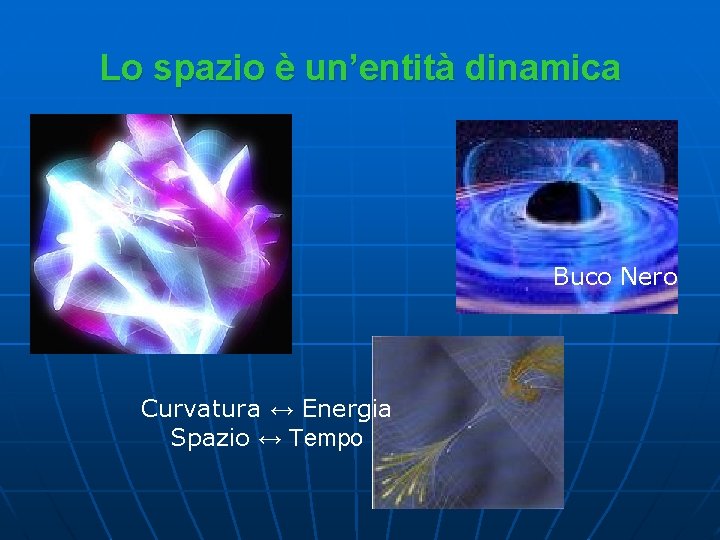 Lo spazio è un’entità dinamica

Buco Nero

Curvatura ↔ Energia
Spazio ↔ Tempo